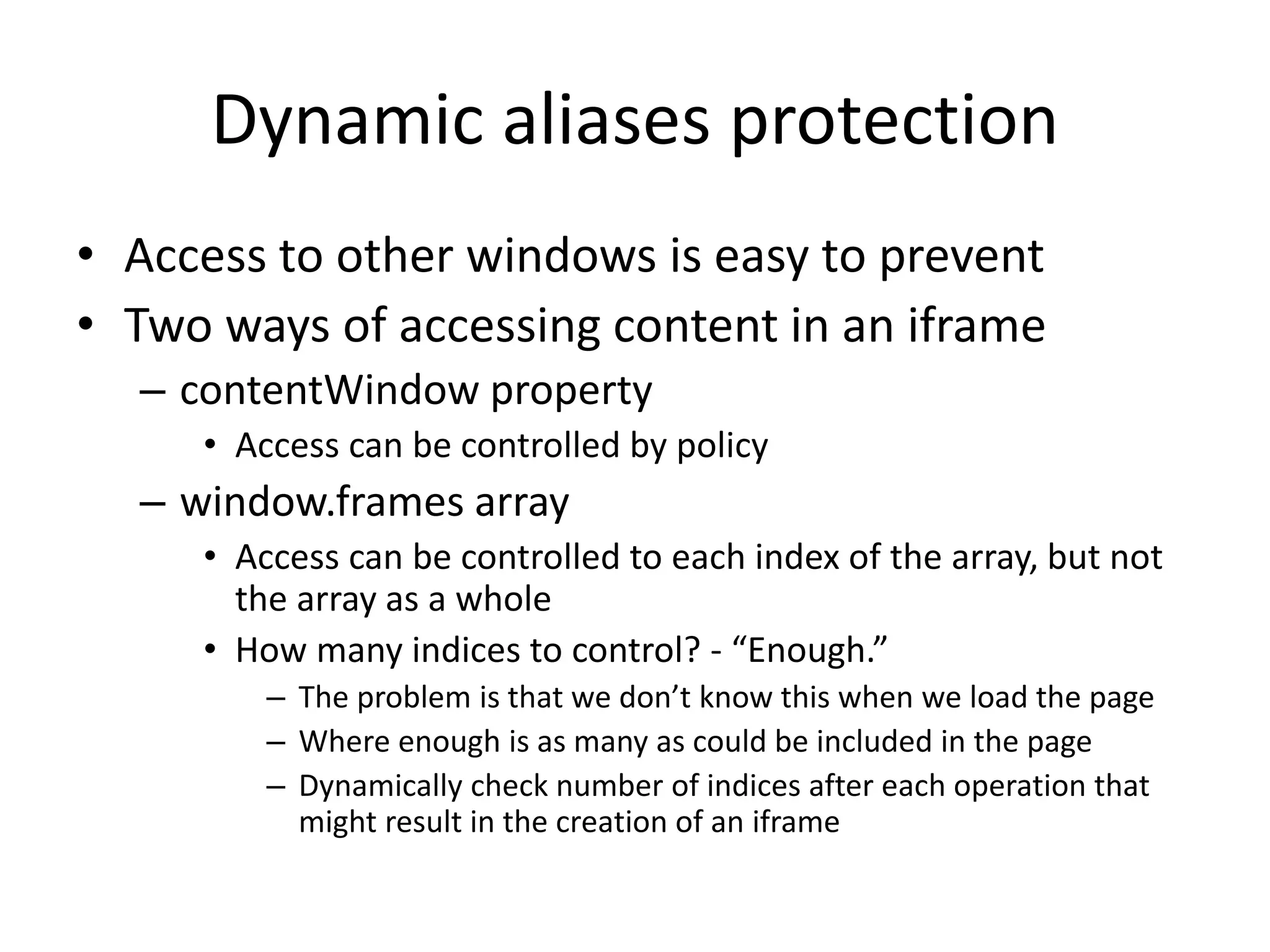 Dynamic aliases protection

• Access to other windows is easy to prevent
• Two ways of accessing content in an iframe
  – contentWindow property
    • Access can be controlled by policy
  – window.frames array
    • Access can be controlled to each index of the array, but not the array as a whole
    • How many indices to control? - “Enough.”
      – The problem is that we don’t know this when we load the page
      – Where enough is as many as could be included in the page
      – Dynamically check number of indices after each operation that might result in the creation of an iframe